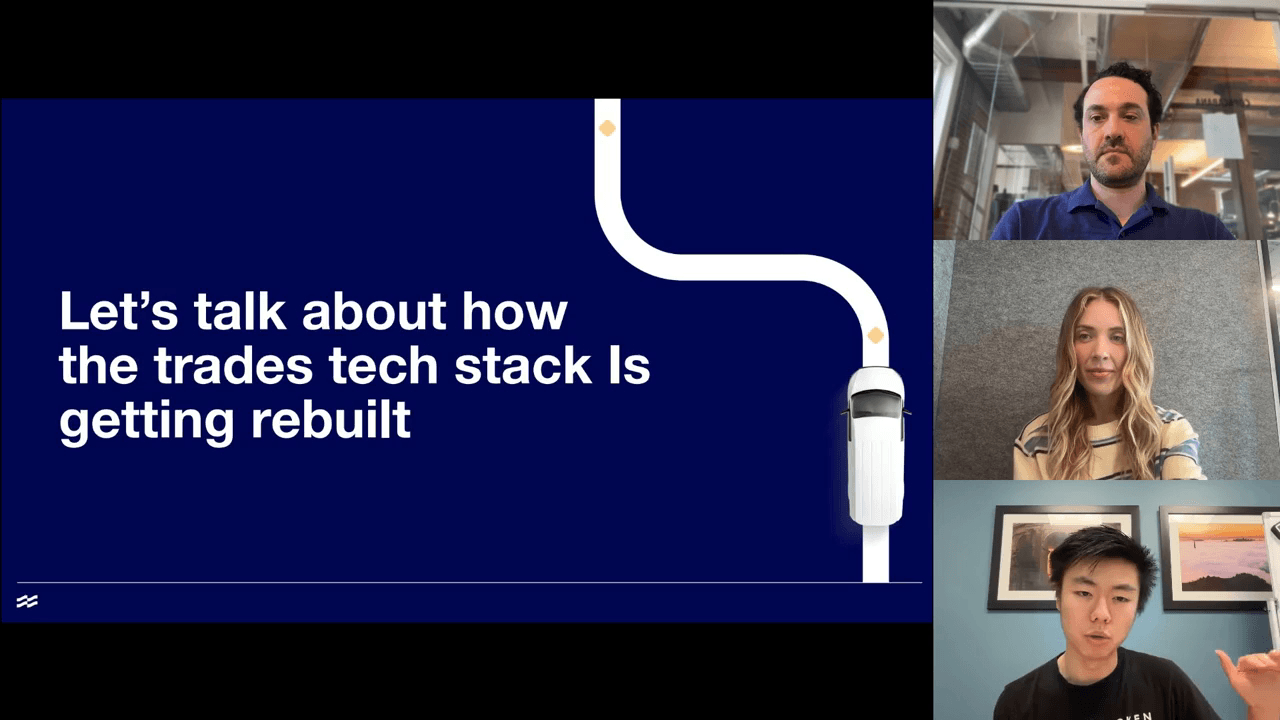 Let's talk about how the trades tech stack Is getting rebuilt